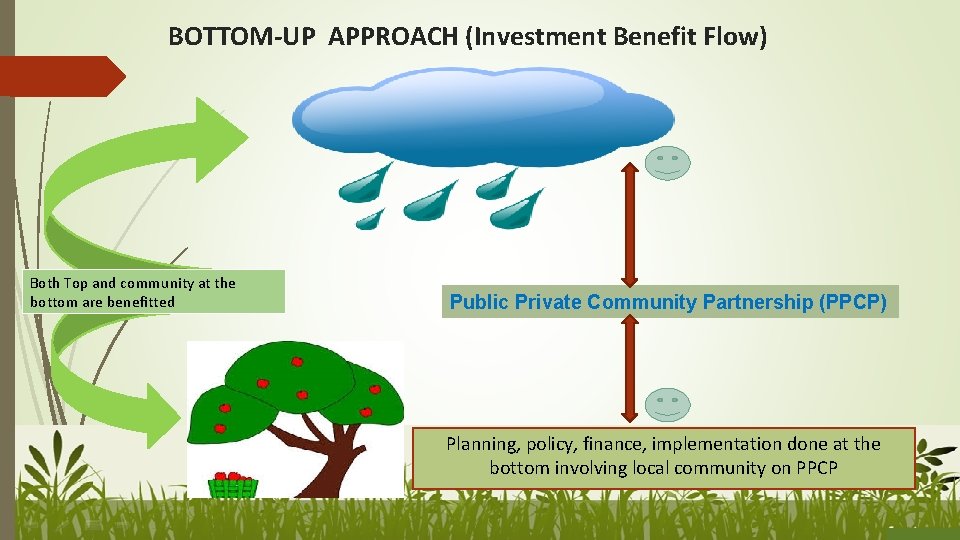 BOTTOM-UP APPROACH (Investment Benefit Flow)

Both Top and community at the bottom are benefitted

Public Private Community Partnership (PPCP)

Planning, policy, finance, implementation done at the bottom involving local community on PPCP